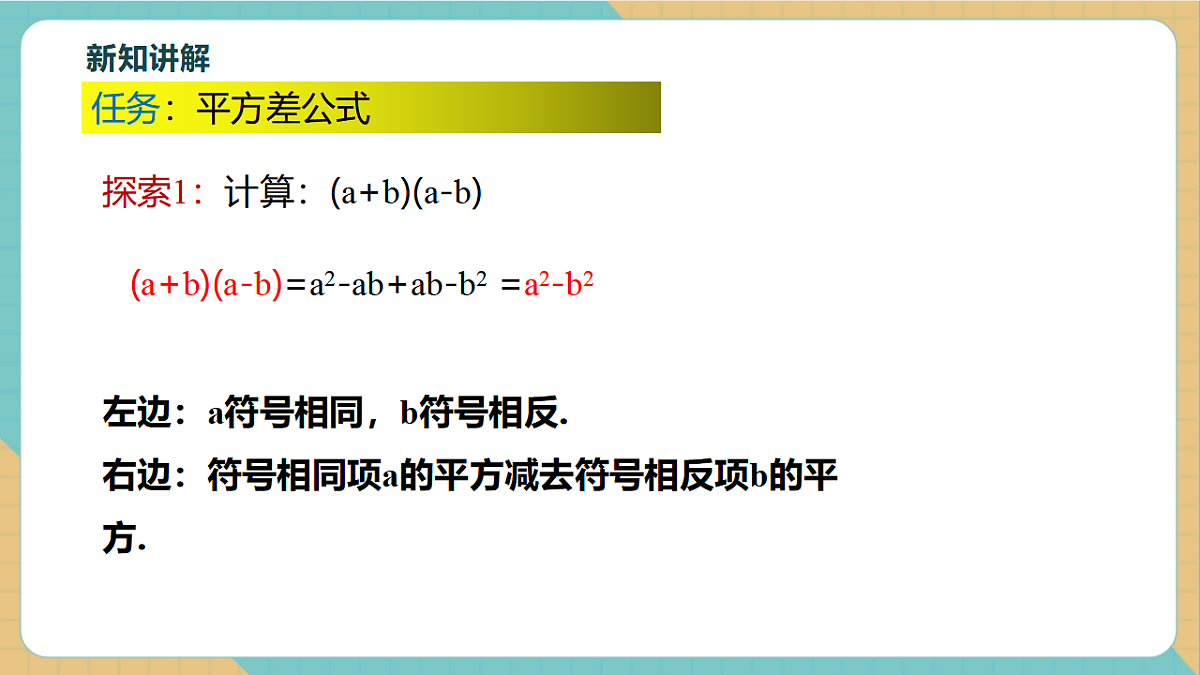 新知讲解

任务：平方差公式

探索1：计算：$(a+b)(a-b)$

$(a+b)(a-b)=a^2-ab+ab-b^2=a^2-b^2$

左边：a符号相同，b符号相反.

右边：符号相同项a的平方减去符号相反项b的平方.